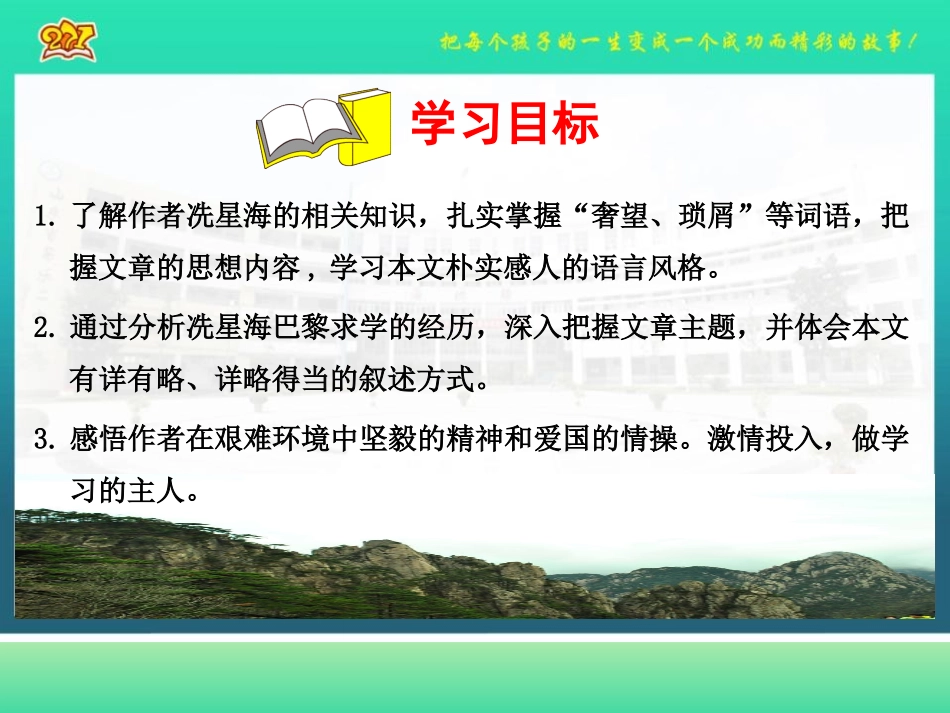 271

把每个孩子的一生变成一个成功而精彩的故事！

学习目标

1. 了解作者冼星海的相关知识，扎实掌握“奢望、琐屑”等词语，把握文章的思想内容，学习本文朴实感人的语言风格。

2. 通过分析冼星海巴黎求学的经历，深入把握文章主题，并体会本文有详有略、详略得当的叙述方式。

3. 感悟作者在艰难环境中坚毅的精神和爱国的情操。激情投入，做学习的主人。